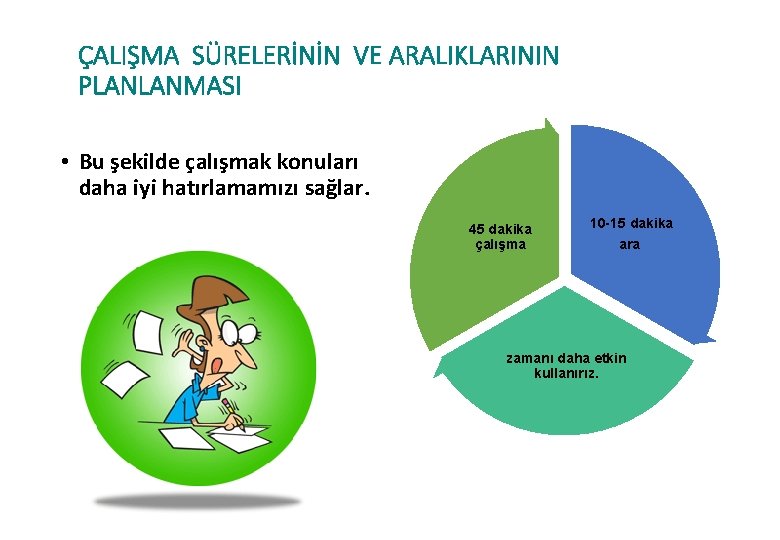 ÇALIŞMA SÜRELERİNİN VE ARALIKLARININ PLANLANMASI

• Bu şekilde çalışmak konuları daha iyi hatırlamamızı sağlar.

45 dakika çalışma

10-15 dakika ara

zamanı daha etkin kullanırız.